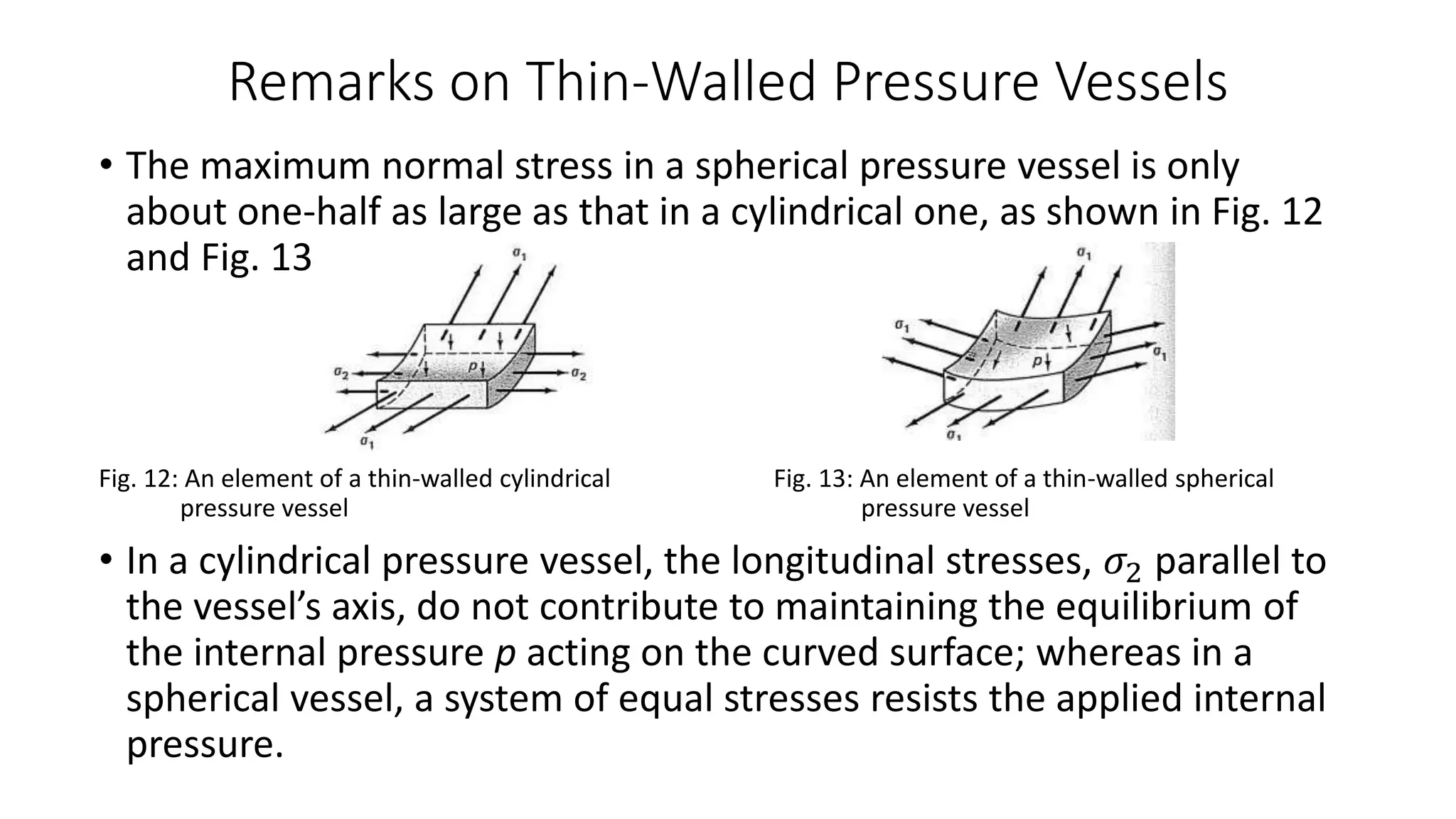 Remarks on Thin-Walled Pressure Vessels

• The maximum normal stress in a spherical pressure vessel is only about one-half as large as that in a cylindrical one, as shown in Fig. 12 and Fig. 13

$\sigma_1$
$\sigma_2$
$p$
$\sigma_2$
$\sigma_1$

$\sigma_1$
$\sigma_1$
$p$
$\sigma_1$
$\sigma_1$

Fig. 12: An element of a thin-walled cylindrical pressure vessel

Fig. 13: An element of a thin-walled spherical pressure vessel

• In a cylindrical pressure vessel, the longitudinal stresses, $\sigma_2$ parallel to the vessel's axis, do not contribute to maintaining the equilibrium of the internal pressure $p$ acting on the curved surface; whereas in a spherical vessel, a system of equal stresses resists the applied internal pressure.